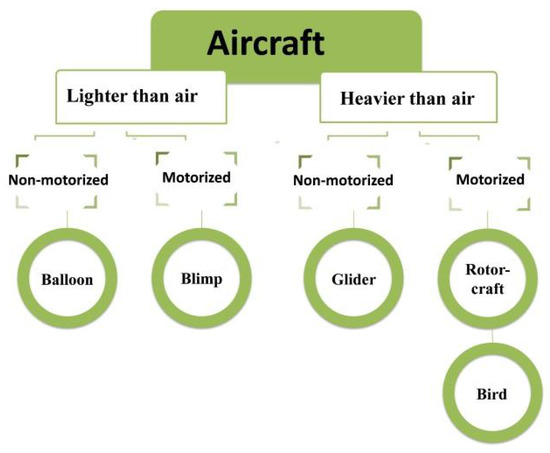 Aircraft

Lighter than air

Heavier than air

Non-motorized

Motorized

Non-motorized

Motorized

Balloon

Blimp

Glider

Rotor-craft

Bird